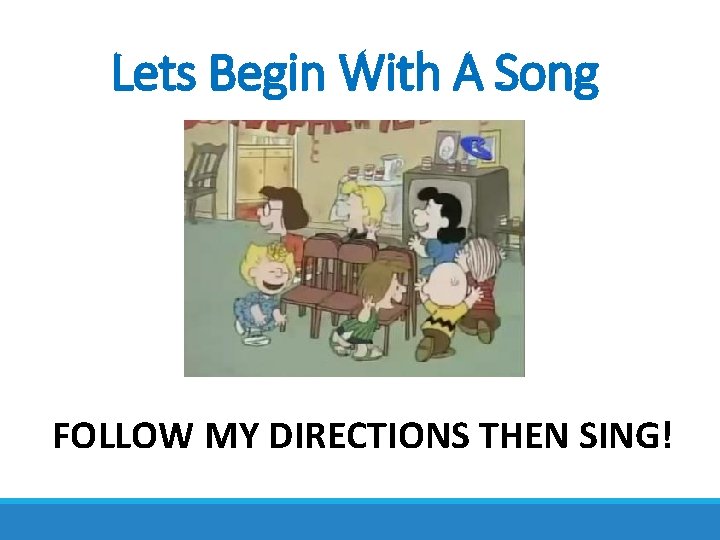 Lets Begin With A Song

FOLLOW MY DIRECTIONS THEN SING!